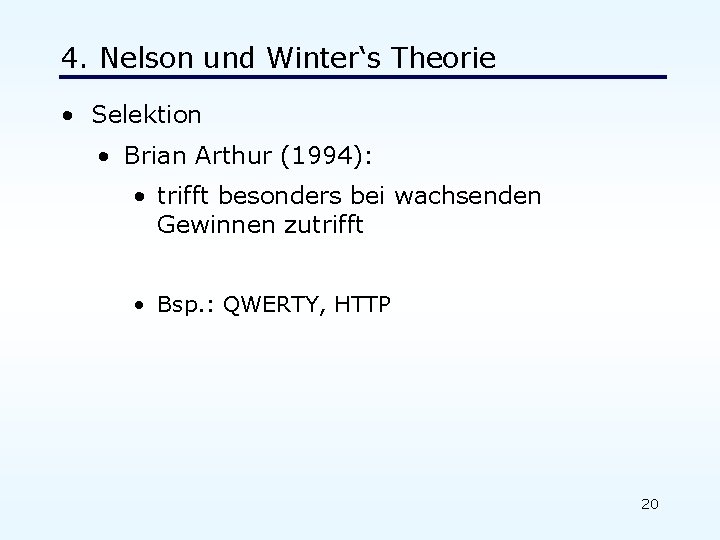 4. Nelson und Winter‘s Theorie

• Selektion

• Brian Arthur (1994):

• trifft besonders bei wachsenden Gewinnen zutrifft

• Bsp.: QWERTY, HTTP

20